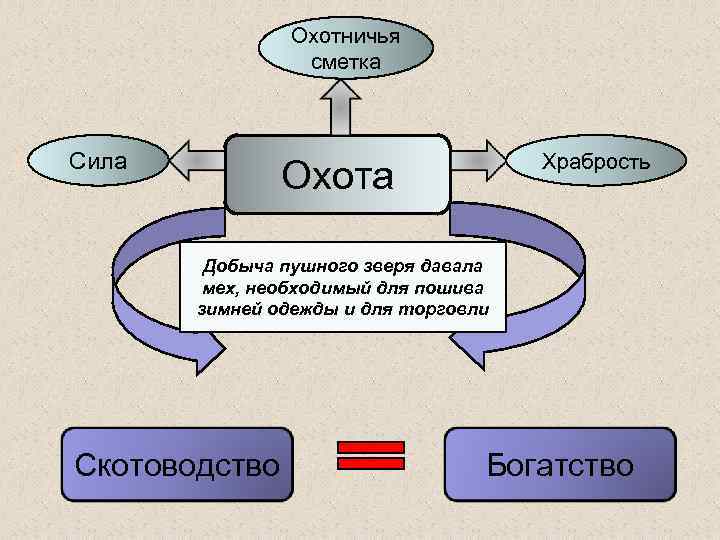 Охотничья сметка

Сила

Охота

Храбрость

Добыча пушного зверя давала мех, необходимый для пошива зимней одежды и для торговли

Скотоводство

Богатство